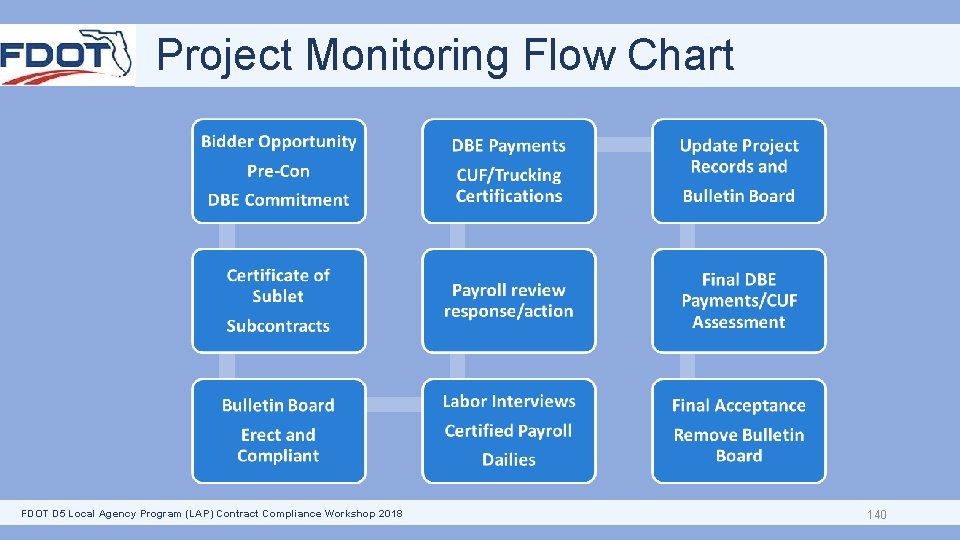 FDOT

Project Monitoring Flow Chart

Bidder Opportunity
Pre-Con
DBE Commitment

Certificate of Sublet
Subcontracts

Bulletin Board
Erect and Compliant

Labor Interviews
Certified Payroll
Dailies

Payroll review response/action

DBE Payments
CUF/Trucking Certifications

Update Project Records and
Bulletin Board

Final DBE Payments/CUF Assessment

Final Acceptance
Remove Bulletin Board

FDOT D5 Local Agency Program (LAP) Contract Compliance Workshop 2018

140